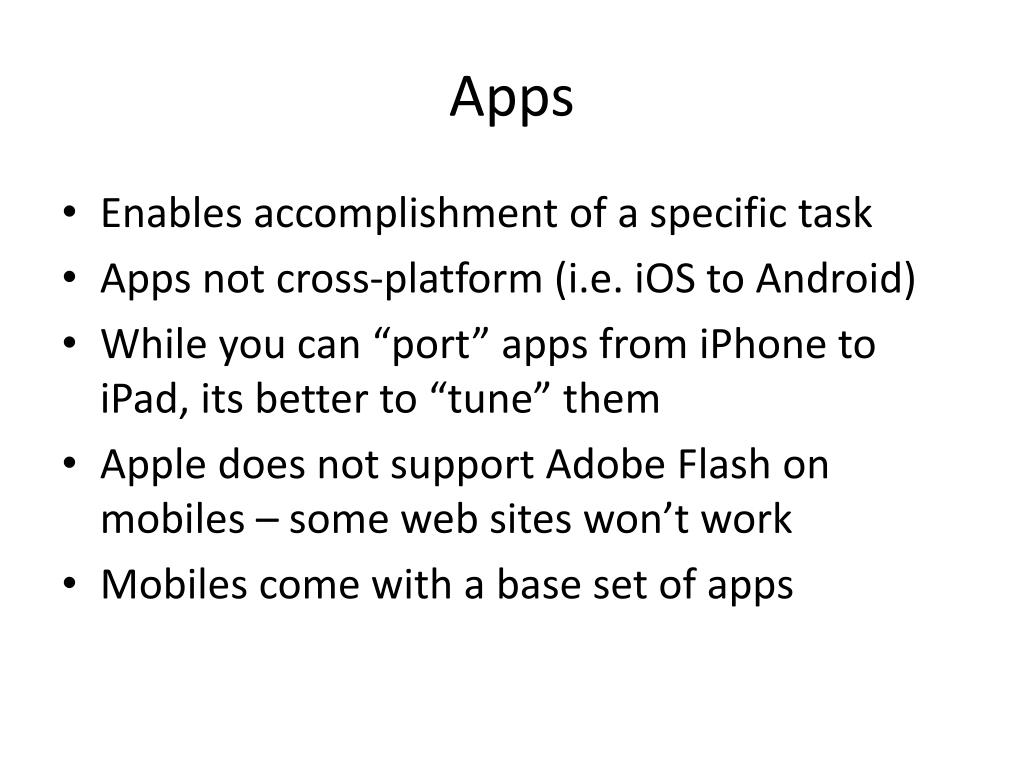 Apps

• Enables accomplishment of a specific task
• Apps not cross-platform (i.e. iOS to Android)
• While you can “port” apps from iPhone to iPad, its better to “tune” them
• Apple does not support Adobe Flash on mobiles – some web sites won’t work
• Mobiles come with a base set of apps